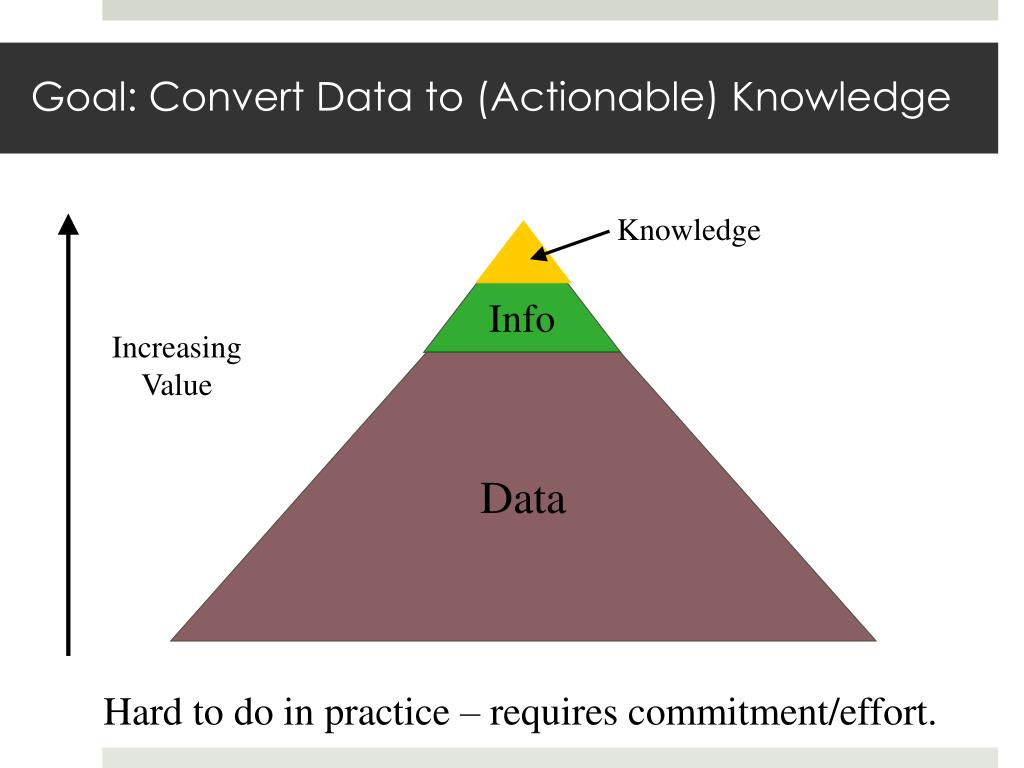 Goal: Convert Data to (Actionable) Knowledge

Knowledge

Info

Increasing Value

Data

Hard to do in practice – requires commitment/effort.